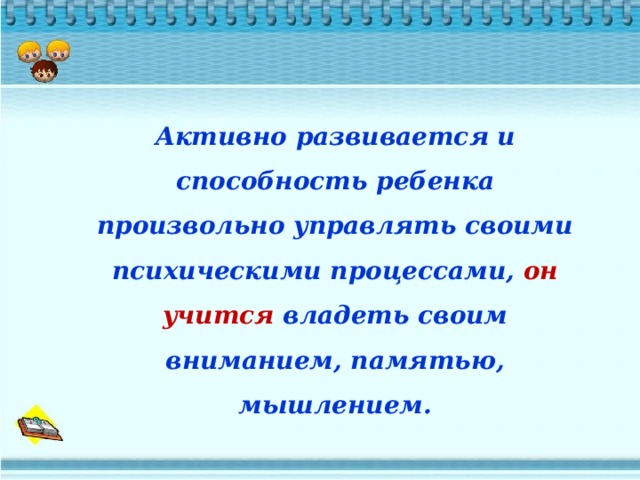 Активно развивается и способность ребенка произвольно управлять своими психическими процессами, он учится владеть своим вниманием, памятью, мышлением.